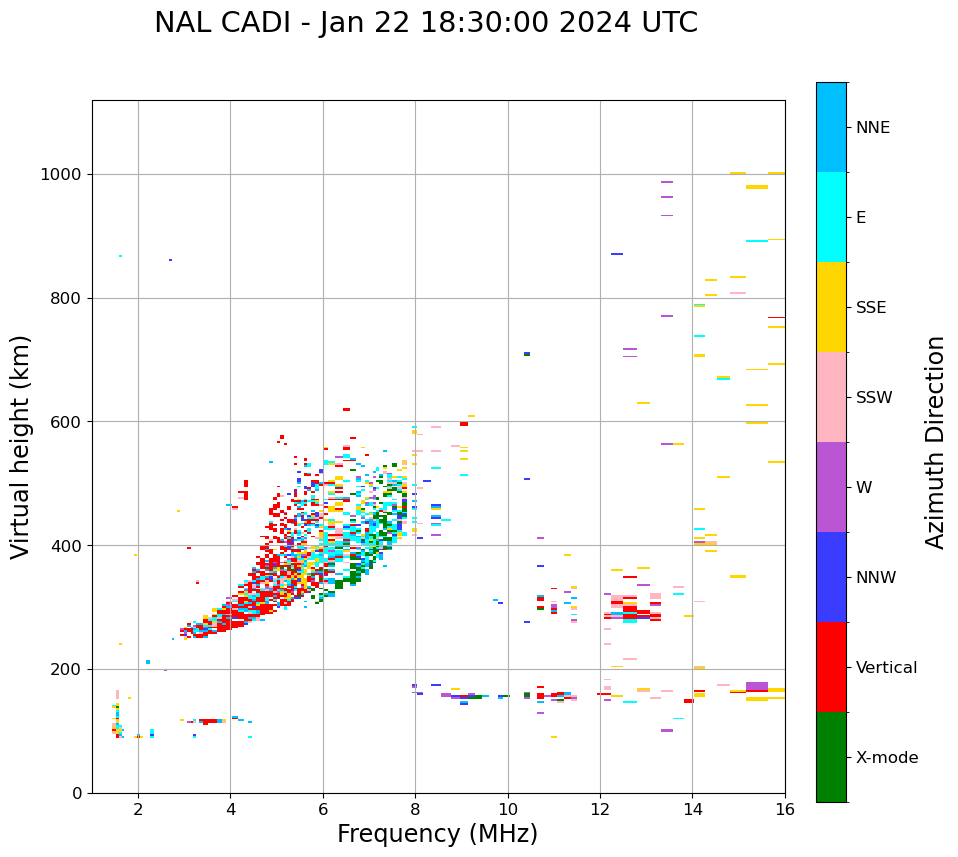 NAL CADI - Jan 22 18:30:00 2024 UTC

Virtual height (km)

1000
800
600
400
200
0

2
4
6
8
10
12
14
16

Frequency (MHz)

NNE
E
SSE
SSW
W
NNW
Vertical
X-mode

Azimuth Direction